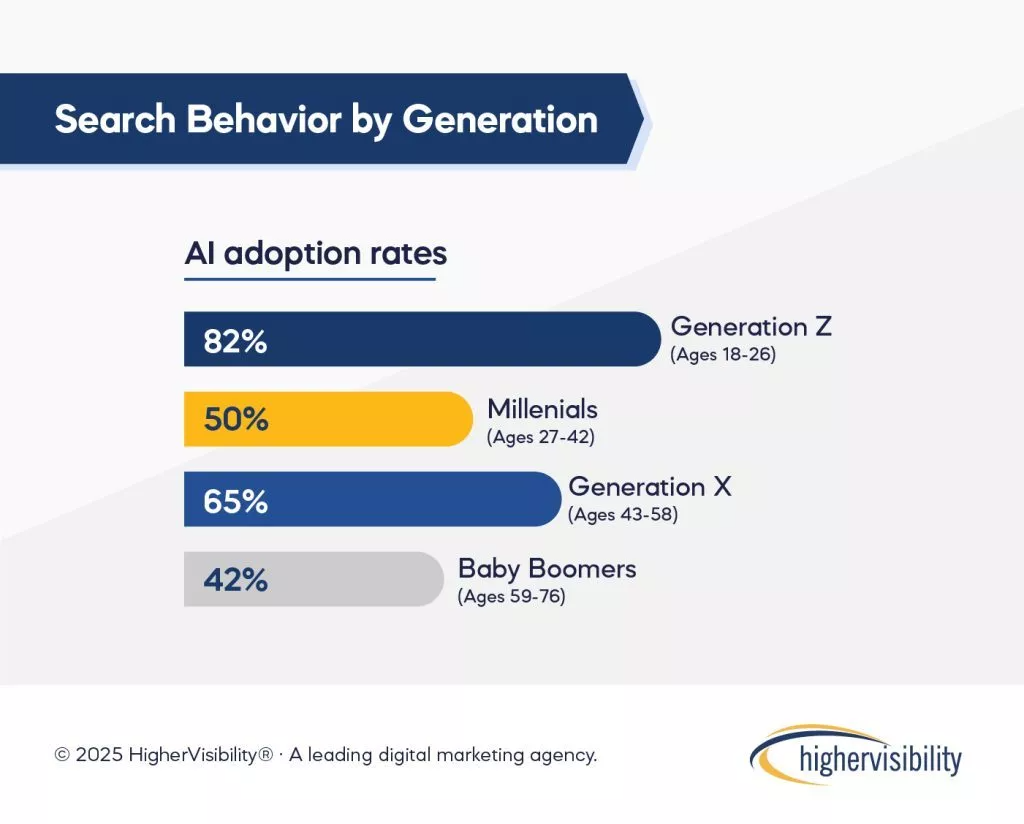 Search Behavior by Generation

AI adoption rates

82% Generation Z (Ages 18-26)

50% Millenials (Ages 27-42)

65% Generation X (Ages 43-58)

42% Baby Boomers (Ages 59-76)

© 2025 HigherVisibility® · A leading digital marketing agency.

highervisibility